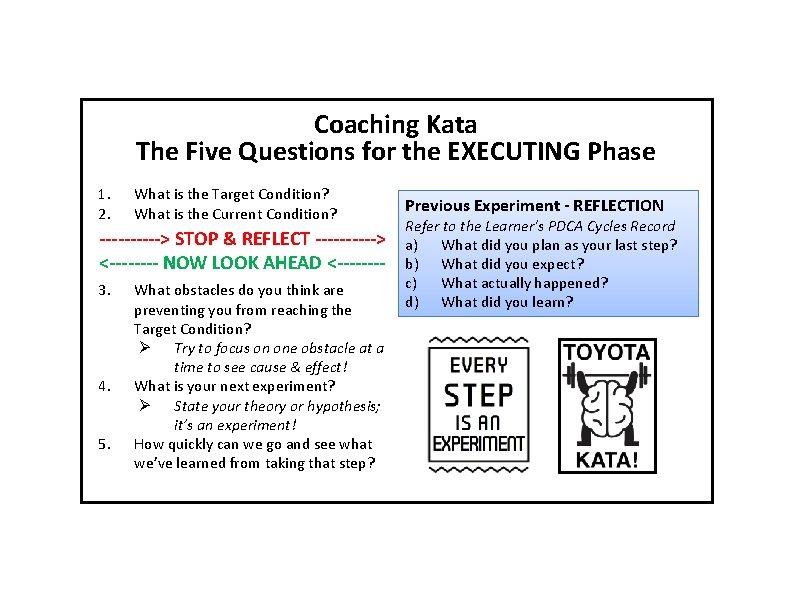 Coaching Kata
The Five Questions for the EXECUTING Phase

1. What is the Target Condition?
2. What is the Current Condition?

---------> STOP & REFLECT --------->
<-------- NOW LOOK AHEAD <--------

3. What obstacles do you think are preventing you from reaching the Target Condition?
➢ Try to focus on one obstacle at a time to see cause & effect!
4. What is your next experiment?
➢ State your theory or hypothesis; it's an experiment!
5. How quickly can we go and see what we've learned from taking that step?

Previous Experiment - REFLECTION
Refer to the Learner's PDCA Cycles Record
a) What did you plan as your last step?
b) What did you expect?
c) What actually happened?
d) What did you learn?

EVERY STEP IS AN EXPERIMENT

TOYOTA KATA!